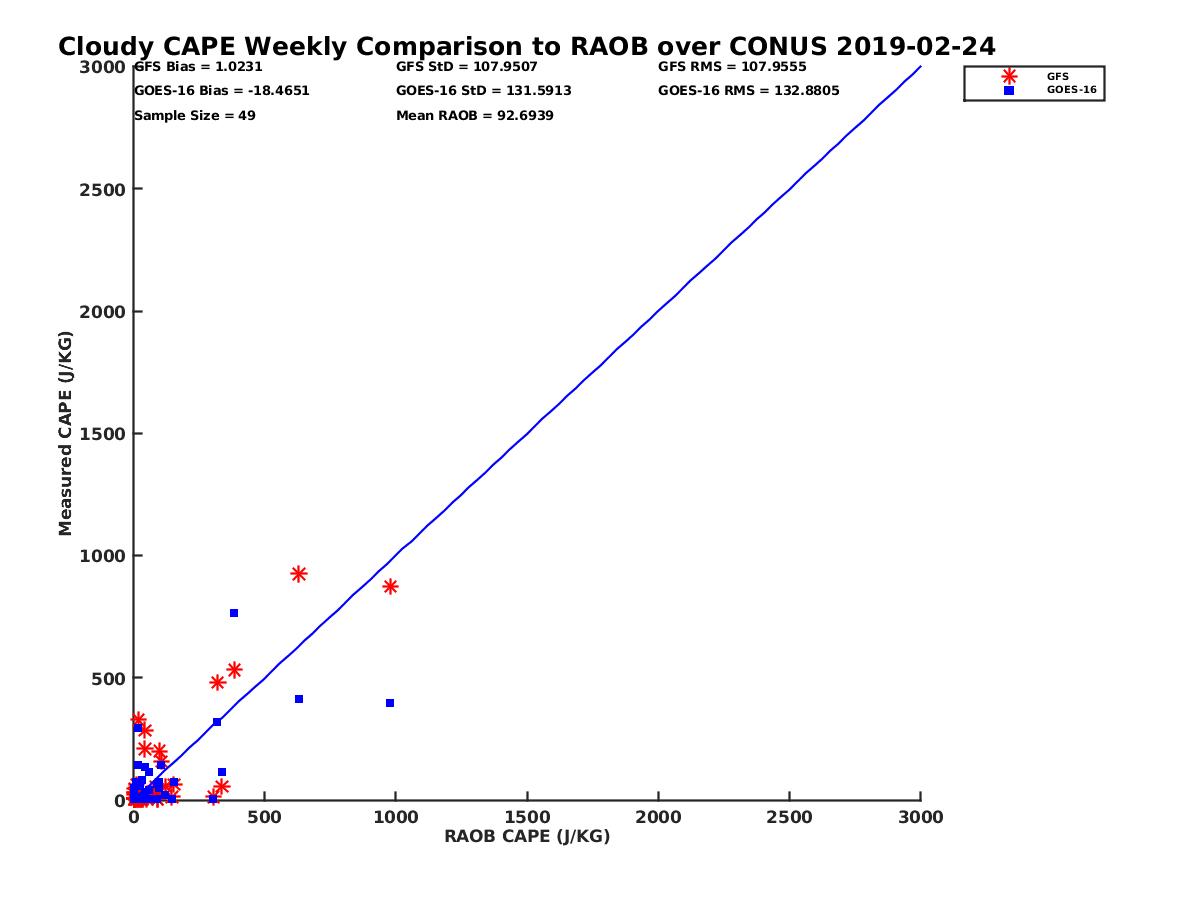 Cloudy CAPE Weekly Comparison to RAOB over CONUS 2019-02-24

GFS Bias = 1.0231
GOES-16 Bias = -18.4651
Sample Size = 49

GFS StD = 107.9507
GOES-16 StD = 131.5913
Mean RAOB = 92.6939

GFS RMS = 107.9555
GOES-16 RMS = 132.8805

GFS
GOES-16

Measured CAPE (J/KG)

3000
2500
2000
1500
1000
500
0

0
500
1000
1500
2000
2500
3000

RAOB CAPE (J/KG)